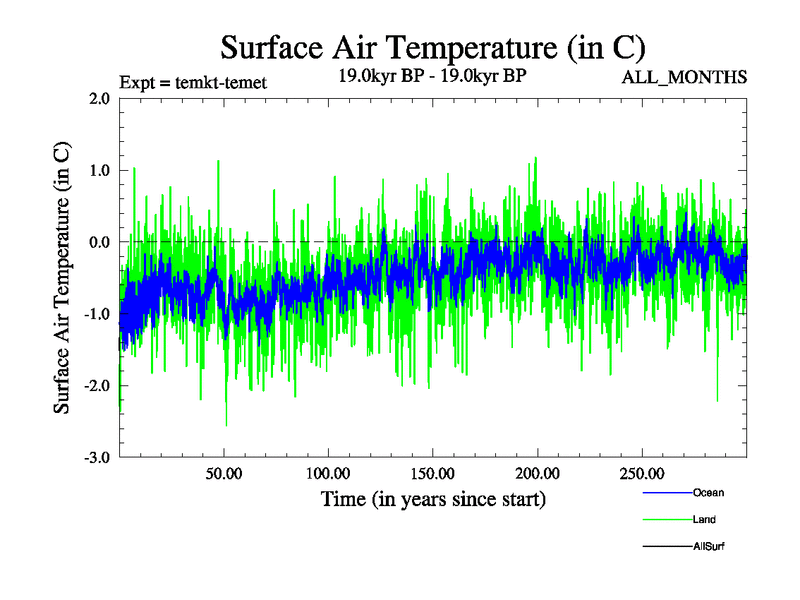 Surface Air Temperature (in C)

Expt = temkt-temet

19.0kyr BP - 19.0kyr BP

ALL_MONTHS

Surface Air Temperature (in C)

2.0
1.0
0.0
-1.0
-2.0
-3.0

50.00
100.00
150.00
200.00
250.00

Time (in years since start)

Ocean
Land
AllSurf